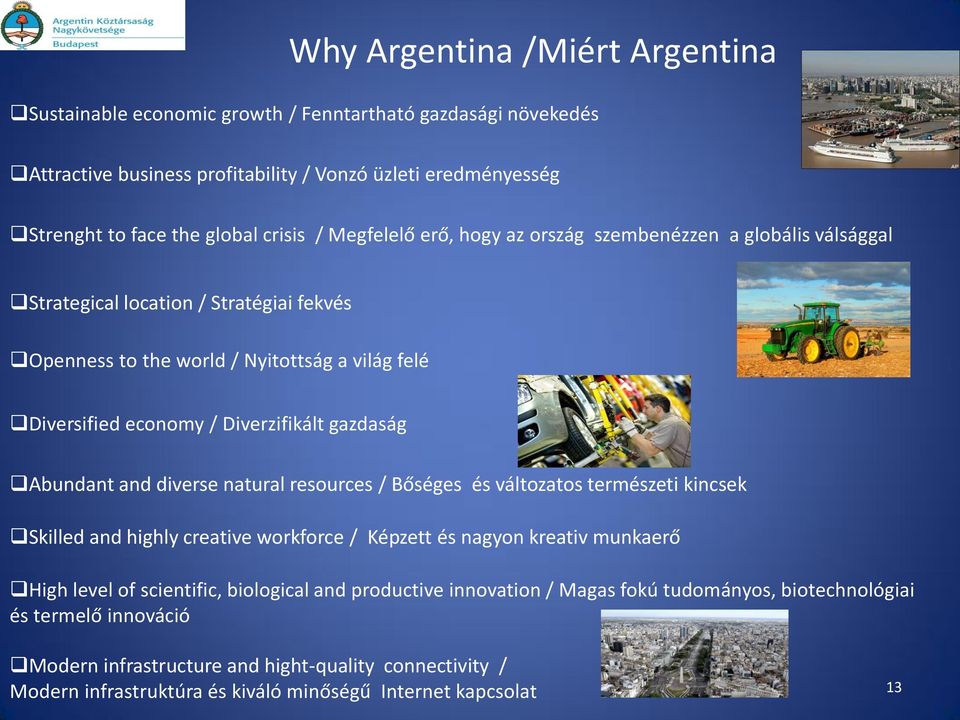 Argentin Köztársaság Nagykövetsége Budapest

Why Argentina /Miért Argentina

❑Sustainable economic growth / Fenntartható gazdasági növekedés

❑Attractive business profitability / Vonzó üzleti eredményesség

❑Strenght to face the global crisis / Megfelelő erő, hogy az ország szembenézzen a globális válsággal

❑Strategical location / Stratégiai fekvés

❑Openness to the world / Nyitottság a világ felé

❑Diversified economy / Diverzifikált gazdaság

❑Abundant and diverse natural resources / Bőséges és változatos természeti kincsek

❑Skilled and highly creative workforce / Képzett és nagyon kreativ munkaerő

❑High level of scientific, biological and productive innovation / Magas fokú tudományos, biotechnológiai és termelő innováció

❑Modern infrastructure and hight-quality connectivity / Modern infrastruktúra és kiváló minőségű Internet kapcsolat

13